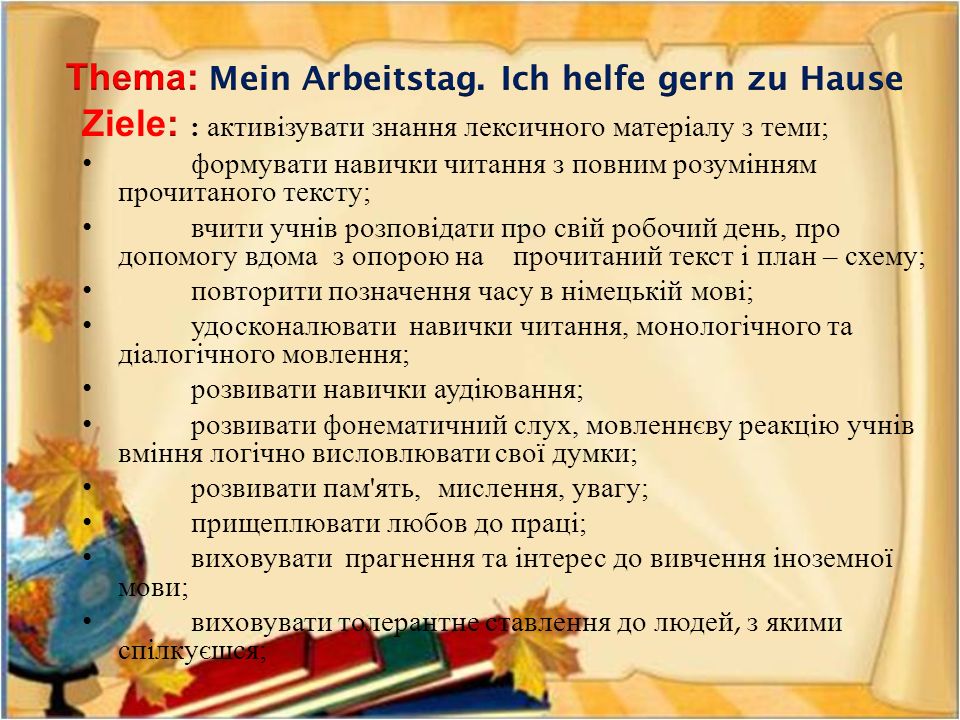 Thema: Mein Arbeitstag. Ich helfe gern zu Hause

Ziele: : активізувати знання лексичного матеріалу з теми;

• формувати навички читання з повним розумінням прочитаного тексту;
• вчити учнів розповідати про свій робочий день, про допомогу вдома з опорою на прочитаний текст і план – схему;
• повторити позначення часу в німецькій мові;
• удосконалювати навички читання, монологічного та діалогічного мовлення;
• розвивати навички аудіювання;
• розвивати фонематичний слух, мовленнєву реакцію учнів вміння логічно висловлювати свої думки;
• розвивати пам'ять, мислення, увагу;
• прищеплювати любов до праці;
• виховувати прагнення та інтерес до вивчення іноземної мови;
• виховувати толерантне ставлення до людей, з якими спілкуєшся;